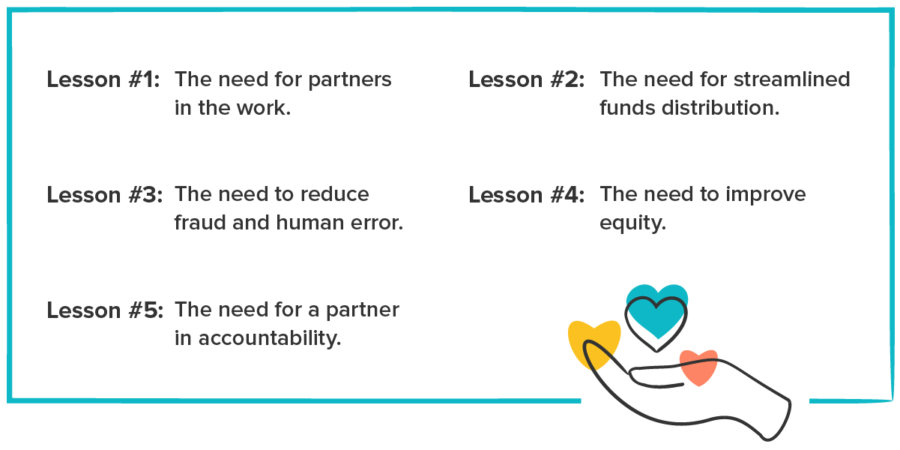 Lesson #1: The need for partners in the work.

Lesson #2: The need for streamlined funds distribution.

Lesson #3: The need to reduce fraud and human error.

Lesson #4: The need to improve equity.

Lesson #5: The need for a partner in accountability.